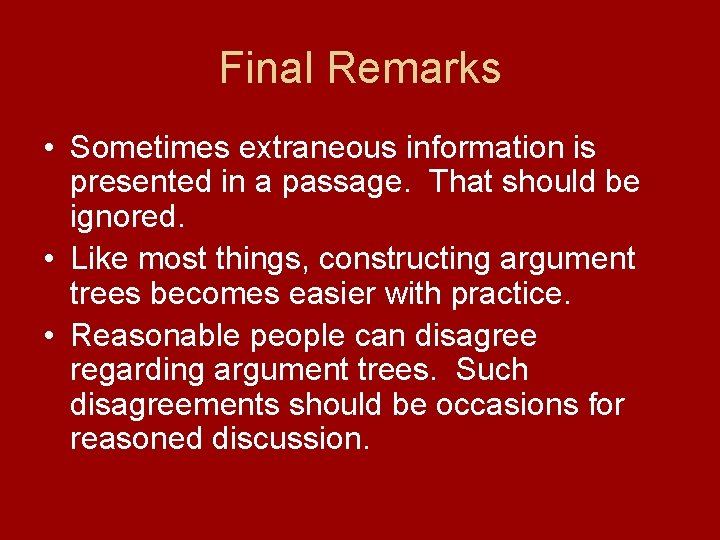 Final Remarks

• Sometimes extraneous information is presented in a passage.  That should be ignored.
• Like most things, constructing argument trees becomes easier with practice.
• Reasonable people can disagree regarding argument trees.  Such disagreements should be occasions for reasoned discussion.